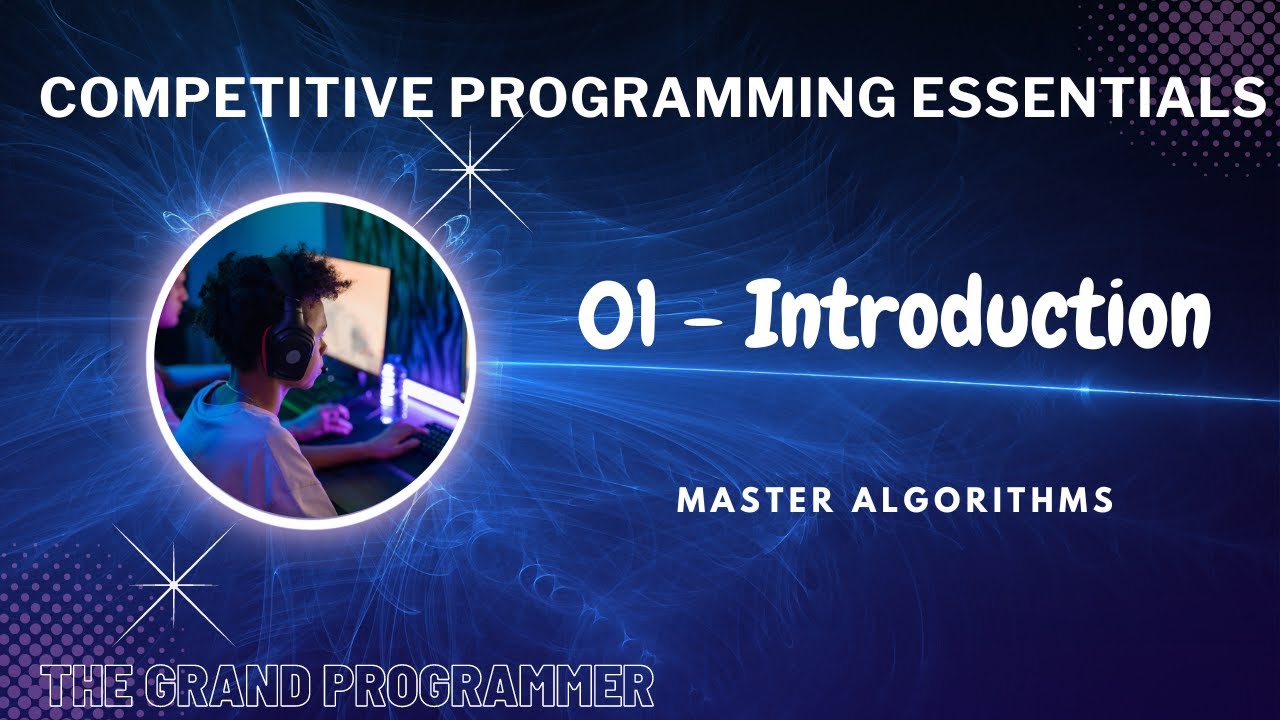 COMPETITIVE PROGRAMMING ESSENTIALS

01 - Introduction

MASTER ALGORITHMS

THE GRAND PROGRAMMER